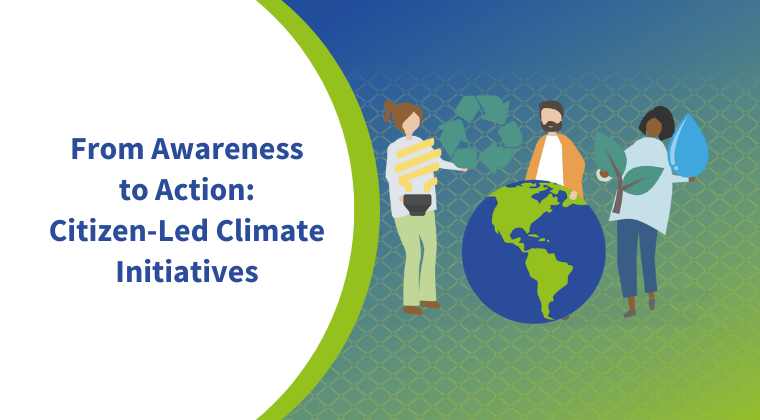 From Awareness to Action: Citizen-Led Climate Initiatives